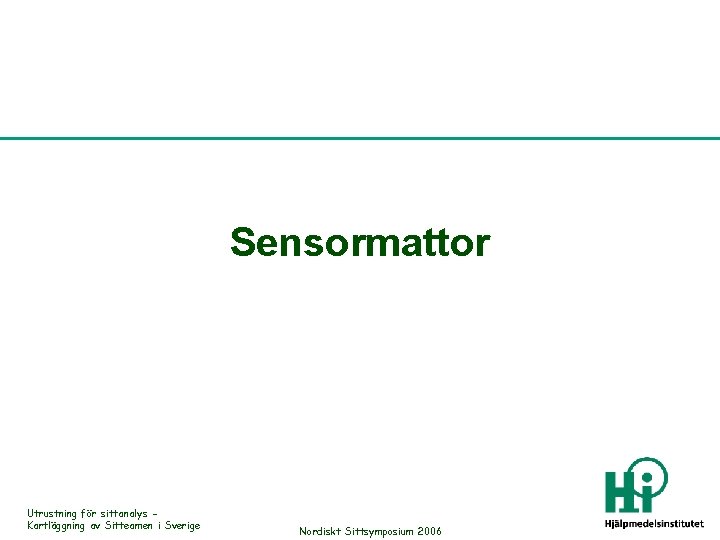 Sensormattor

Utrustning för sittanalys -
Kartläggning av Sitteamen i Sverige

Nordiskt Sittsymposium 2006

Hi
Hjälpmedelsinstitutet